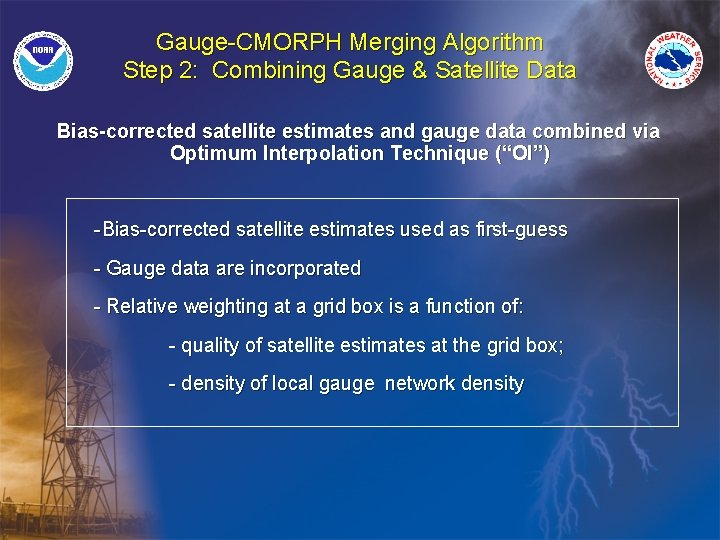 NOAA

NATIONAL WEATHER SERVICE

Gauge-CMORPH Merging Algorithm
Step 2: Combining Gauge & Satellite Data

Bias-corrected satellite estimates and gauge data combined via Optimum Interpolation Technique (“OI”)

-Bias-corrected satellite estimates used as first-guess

- Gauge data are incorporated

- Relative weighting at a grid box is a function of:

- quality of satellite estimates at the grid box;

- density of local gauge network density